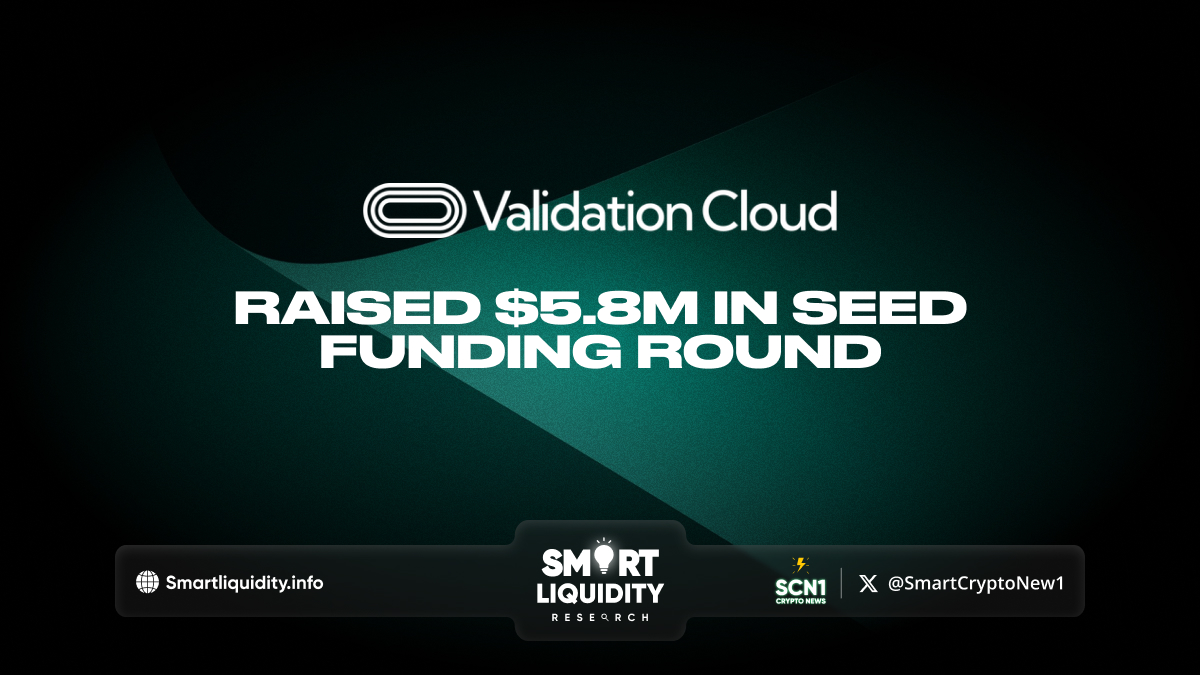 Validation Cloud

RAISED $5.8M IN SEED FUNDING ROUND

Smartliquidity.info

SMART LIQUIDITY RESEARCH

SCN1 CRYPTO NEWS

@SmartCryptoNew1